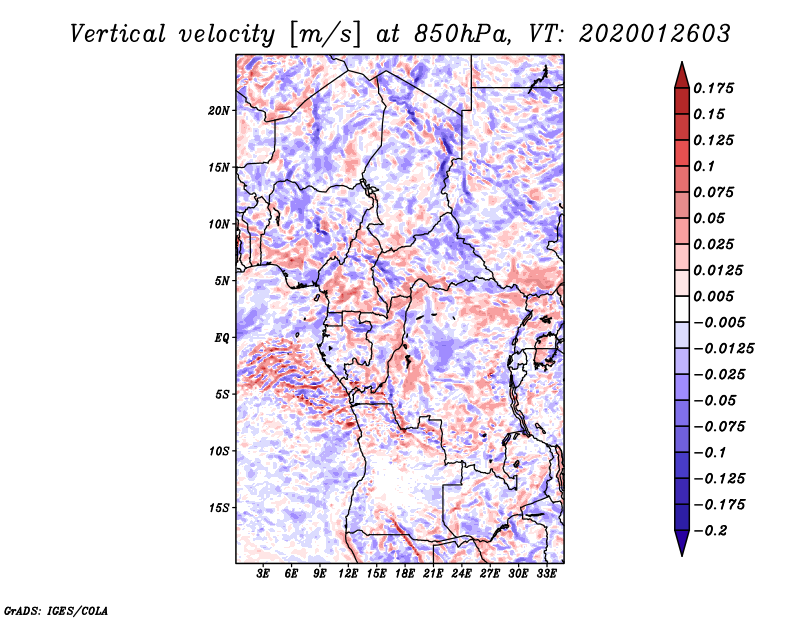 Vertical velocity [m/s] at 850hPa, VT: 2020012603

20N
15N
10N
5N
EQ
5S
10S
15S

3E 6E 9E 12E 15E 18E 21E 24E 27E 30E 33E

0.175
0.15
0.125
0.1
0.075
0.05
0.025
0.0125
0.005
−0.005
−0.0125
−0.025
−0.05
−0.075
−0.1
−0.125
−0.175
−0.2

GrADS: IGES/COLA